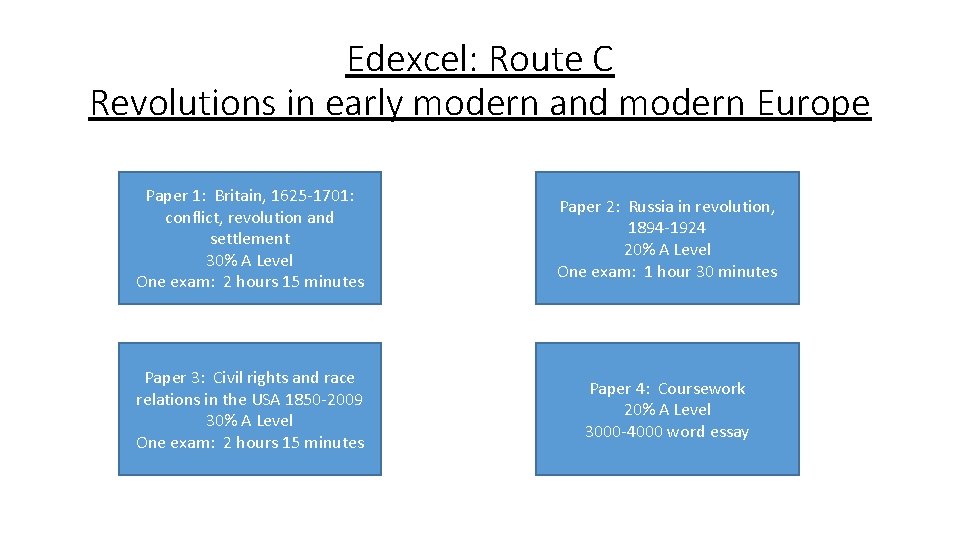 Edexcel: Route C
Revolutions in early modern and modern Europe

Paper 1: Britain, 1625-1701: conflict, revolution and settlement
30% A Level
One exam: 2 hours 15 minutes

Paper 2: Russia in revolution, 1894-1924
20% A Level
One exam: 1 hour 30 minutes

Paper 3: Civil rights and race relations in the USA 1850-2009
30% A Level
One exam: 2 hours 15 minutes

Paper 4: Coursework
20% A Level
3000-4000 word essay